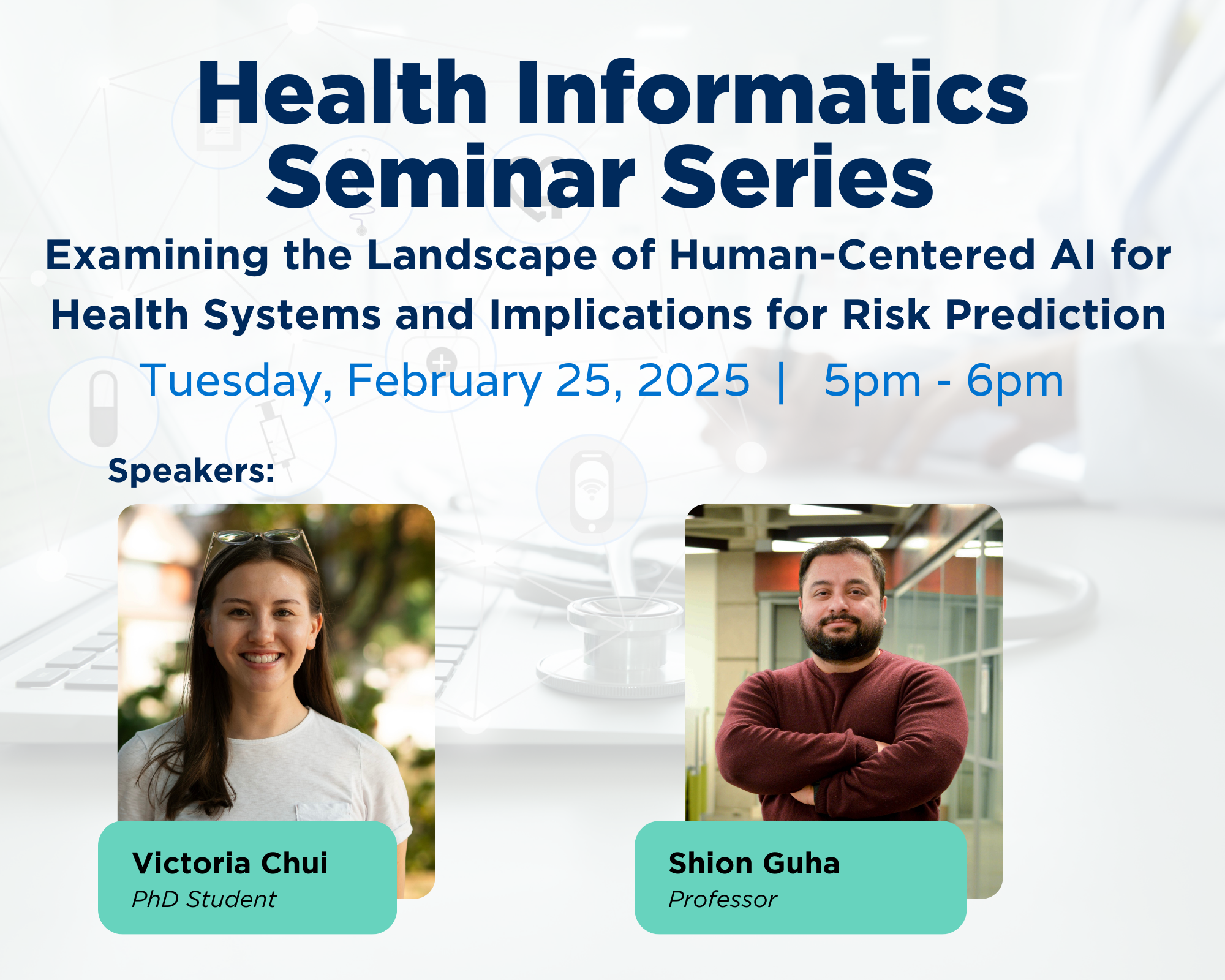 Health Informatics Seminar Series

Examining the Landscape of Human-Centered AI for Health Systems and Implications for Risk Prediction

Tuesday, February 25, 2025 | 5pm - 6pm

Speakers:

Victoria Chui
PhD Student

Shion Guha
Professor